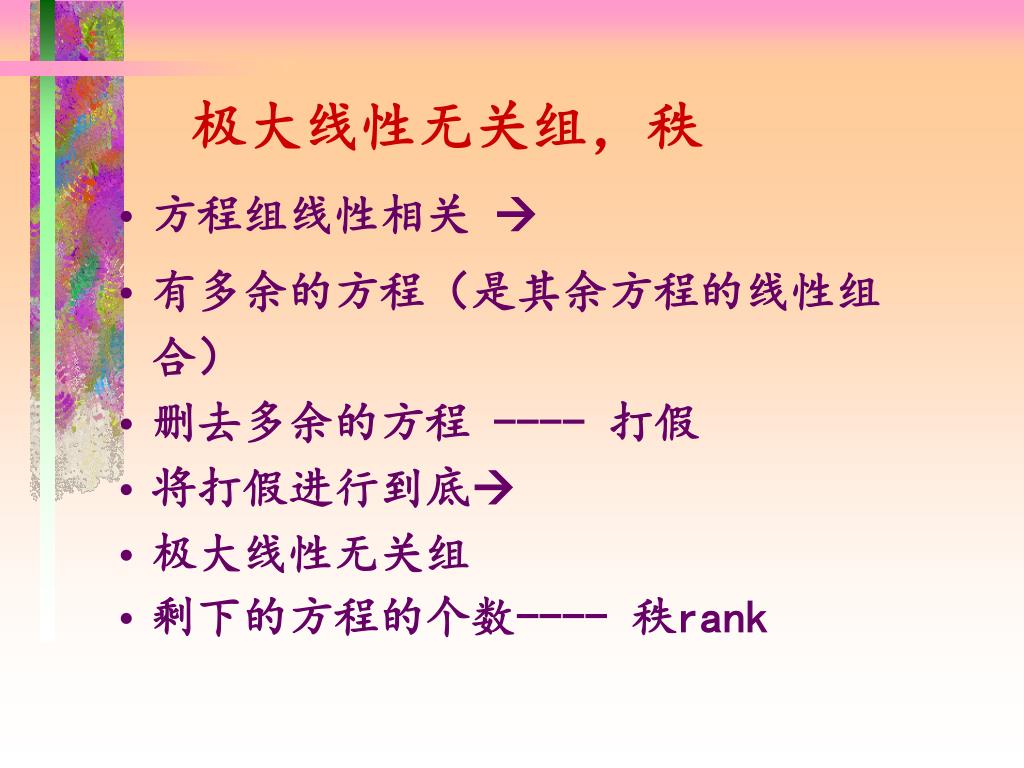 极大线性无关组，秩

• 方程组线性相关 →
• 有多余的方程（是其余方程的线性组合）
• 删去多余的方程 ---- 打假
• 将打假进行到底→
• 极大线性无关组
• 剩下的方程的个数---- 秩rank